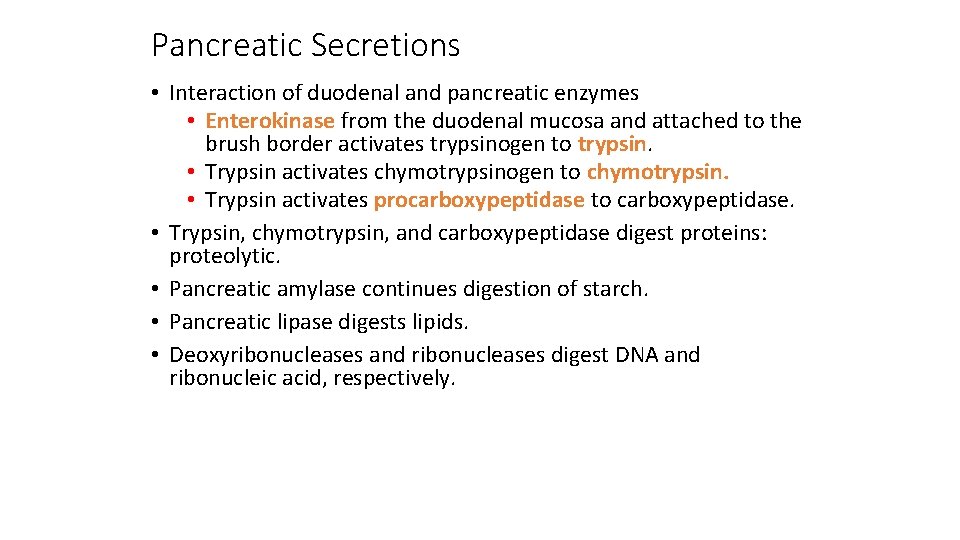 Pancreatic Secretions

• Interaction of duodenal and pancreatic enzymes
• Enterokinase from the duodenal mucosa and attached to the brush border activates trypsinogen to trypsin.
• Trypsin activates chymotrypsinogen to chymotrypsin.
• Trypsin activates procarboxypeptidase to carboxypeptidase.
• Trypsin, chymotrypsin, and carboxypeptidase digest proteins: proteolytic.
• Pancreatic amylase continues digestion of starch.
• Pancreatic lipase digests lipids.
• Deoxyribonucleases and ribonucleases digest DNA and ribonucleic acid, respectively.